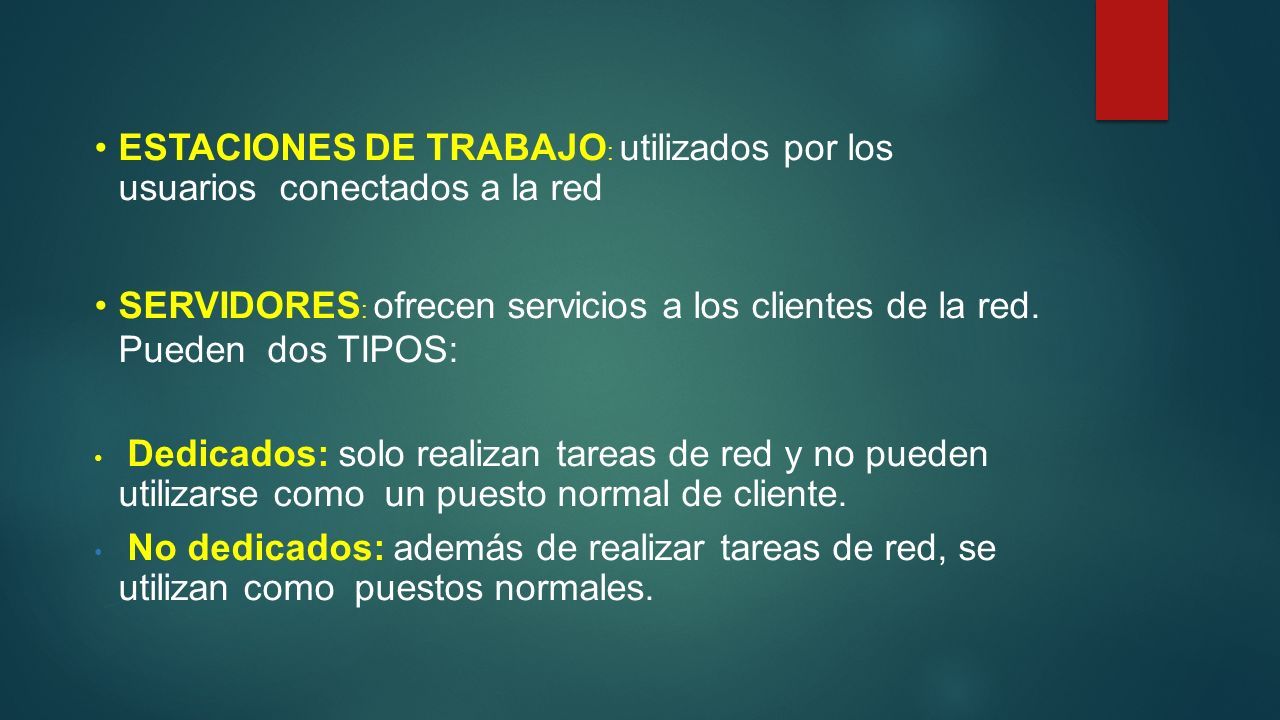 • ESTACIONES DE TRABAJO: utilizados por los usuarios conectados a la red

• SERVIDORES: ofrecen servicios a los clientes de la red. Pueden dos TIPOS:

• Dedicados: solo realizan tareas de red y no pueden utilizarse como un puesto normal de cliente.

• No dedicados: además de realizar tareas de red, se utilizan como puestos normales.